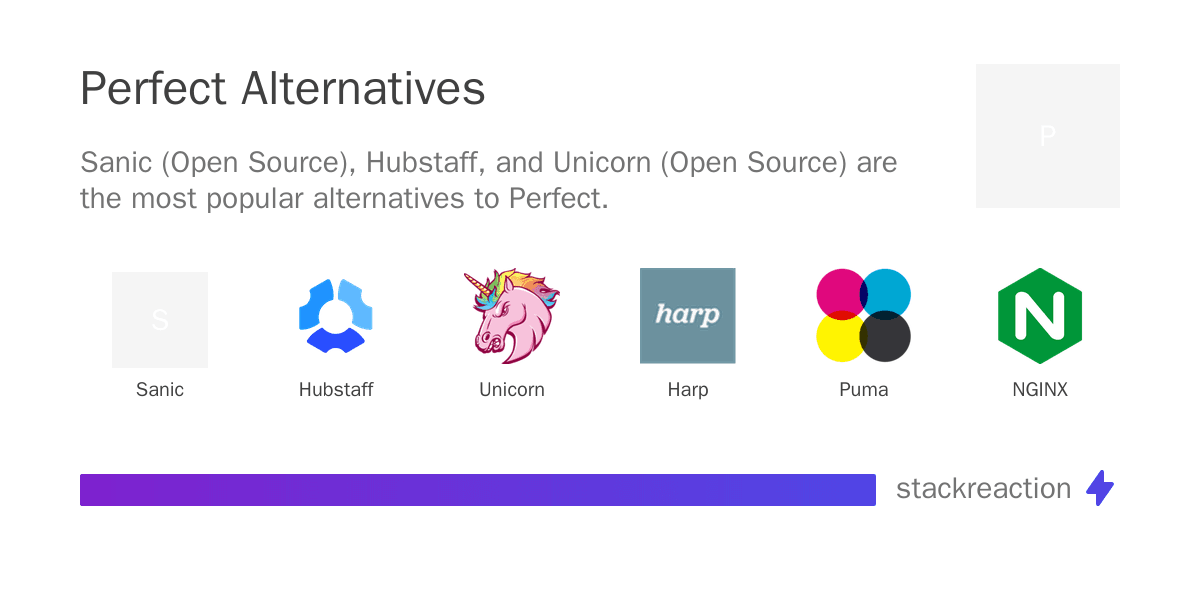 Perfect Alternatives

Sanic (Open Source), Hubstaff, and Unicorn (Open Source) are the most popular alternatives to Perfect.

P

S

Sanic

Hubstaff

Unicorn

harp

Harp

Puma

N

NGINX

stackreaction